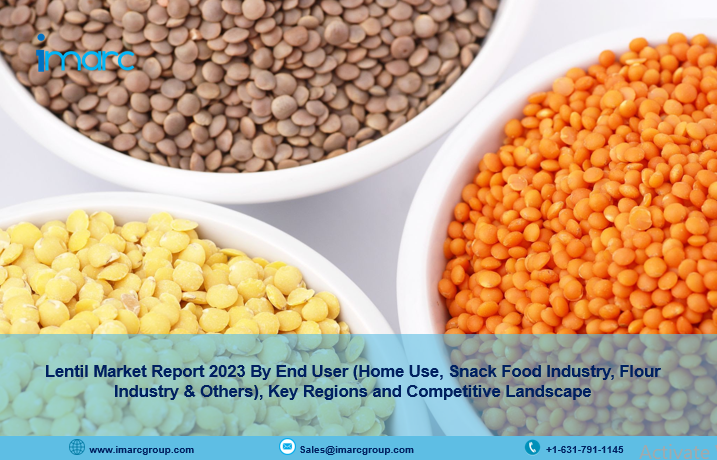 imarc

Lentil Market Report 2023 By End User (Home Use, Snack Food Industry, Flour Industry & Others), Key Regions and Competitive Landscape

www.imarcgroup.com Sales@imarcgroup.com +1-631-791-1145 Activate